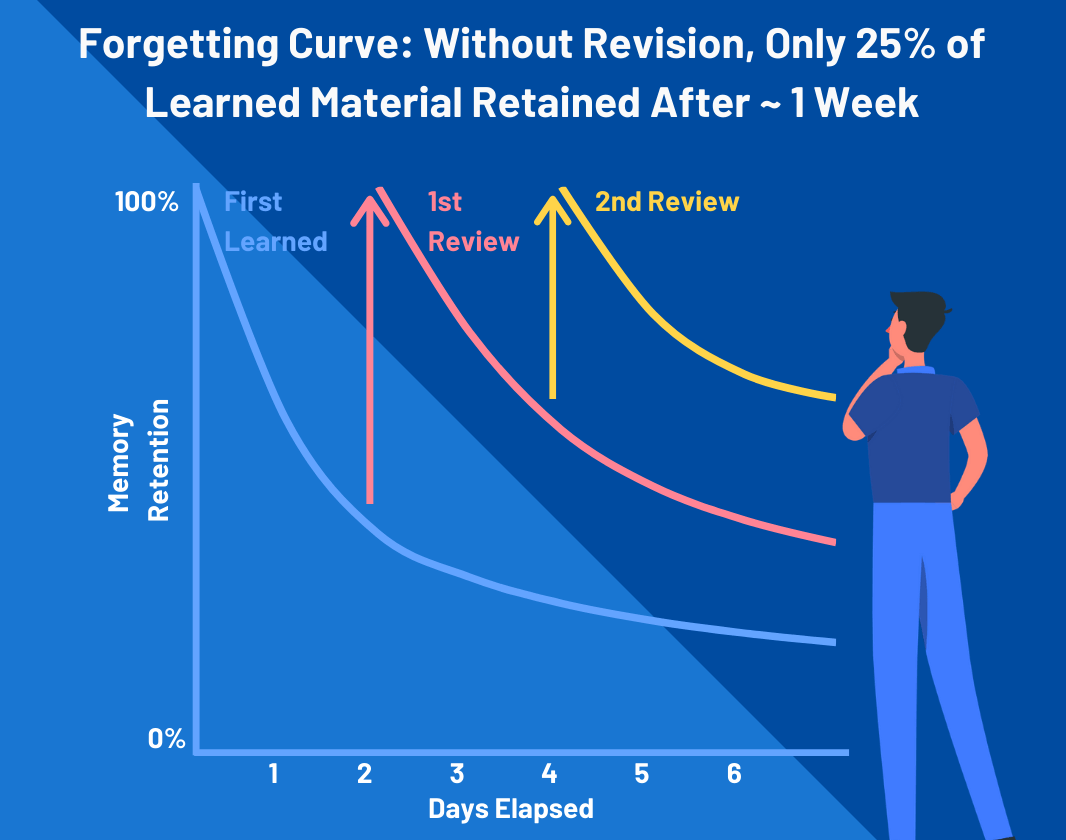 Forgetting Curve: Without Revision, Only 25% of Learned Material Retained After ~ 1 Week

100%

First Learned

1st Review

2nd Review

Memory Retention

0%

1 2 3 4 5 6

Days Elapsed